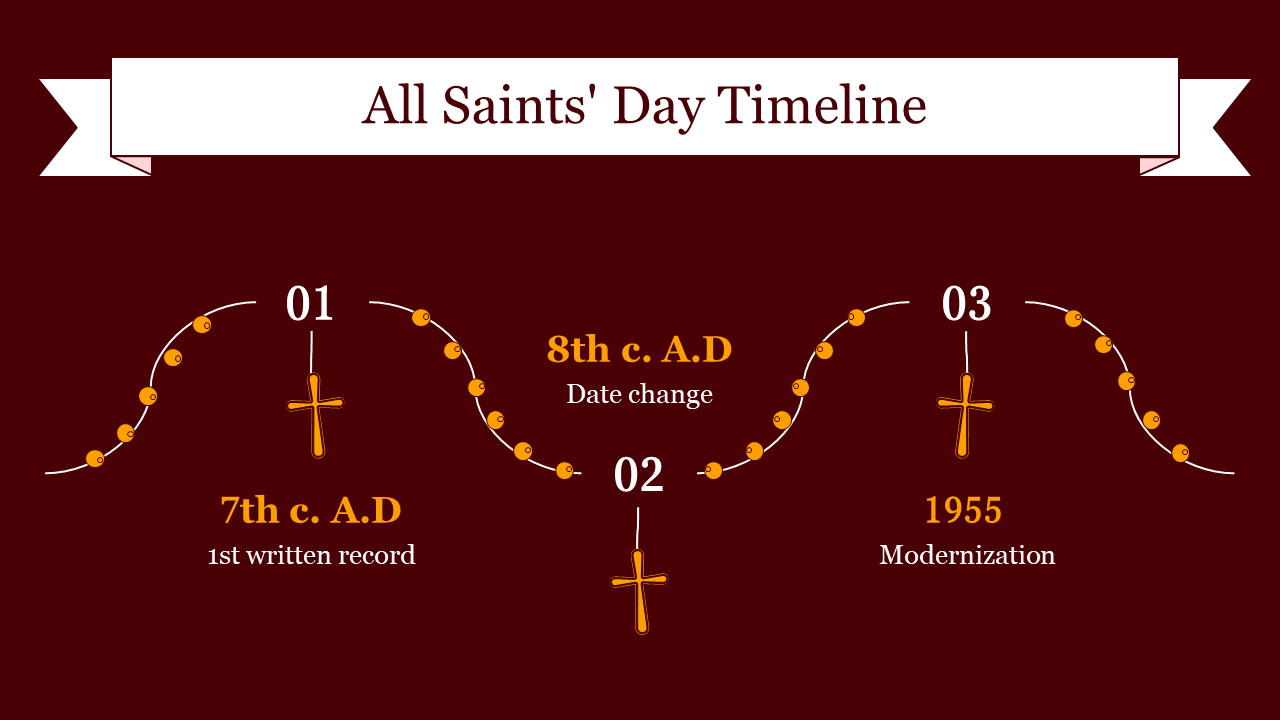 All Saints' Day Timeline

01

7th c. A.D
1st written record

8th c. A.D
Date change

02

03

1955
Modernization